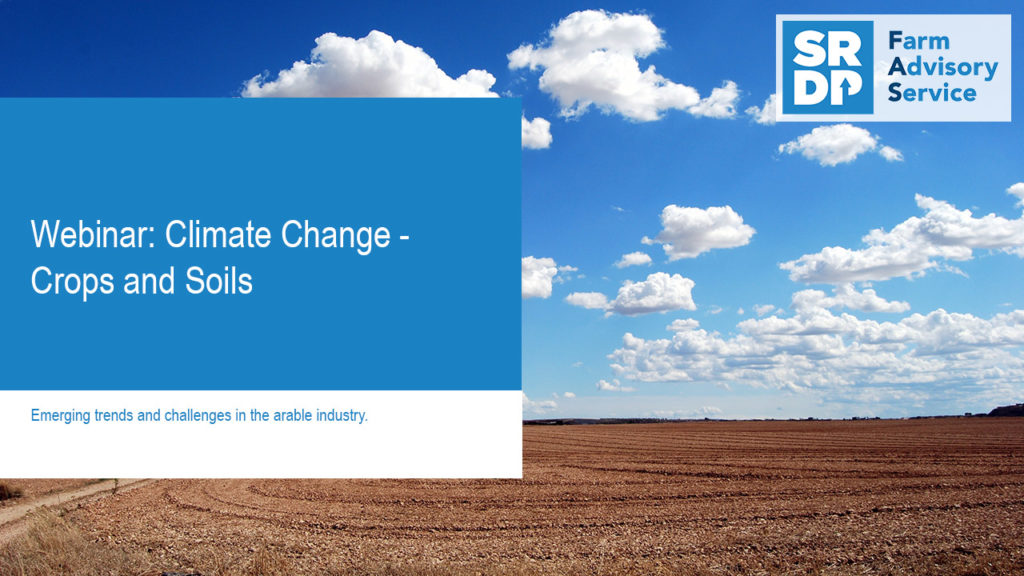 SRDP Farm Advisory Service

Webinar: Climate Change - Crops and Soils

Emerging trends and challenges in the arable industry.